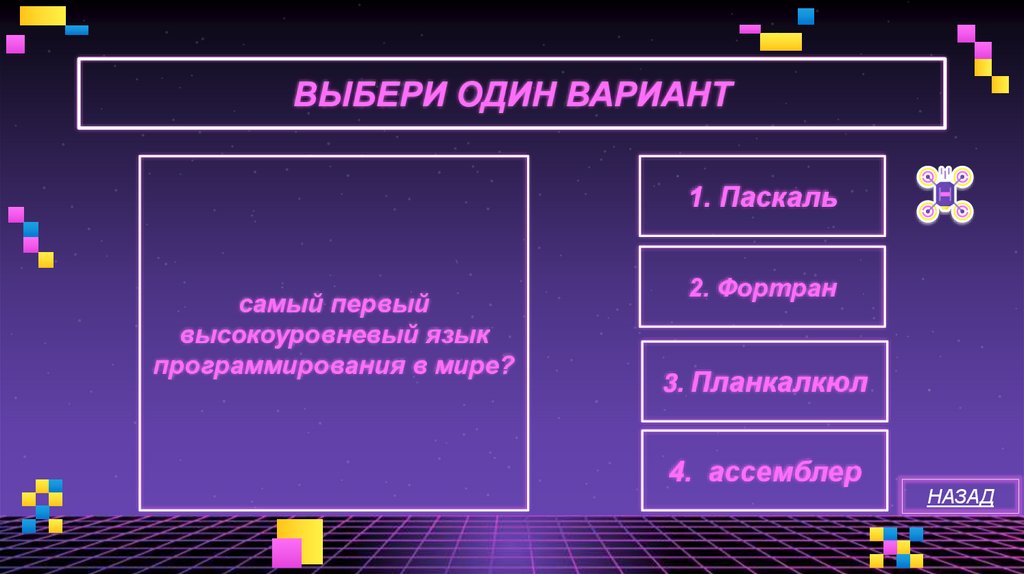 ВЫБЕРИ ОДИН ВАРИАНТ

самый первый высокоуровневый язык программирования в мире?

1. Паскаль

2. Фортран

3. Планкалкюл

4. ассемблер

НАЗАД